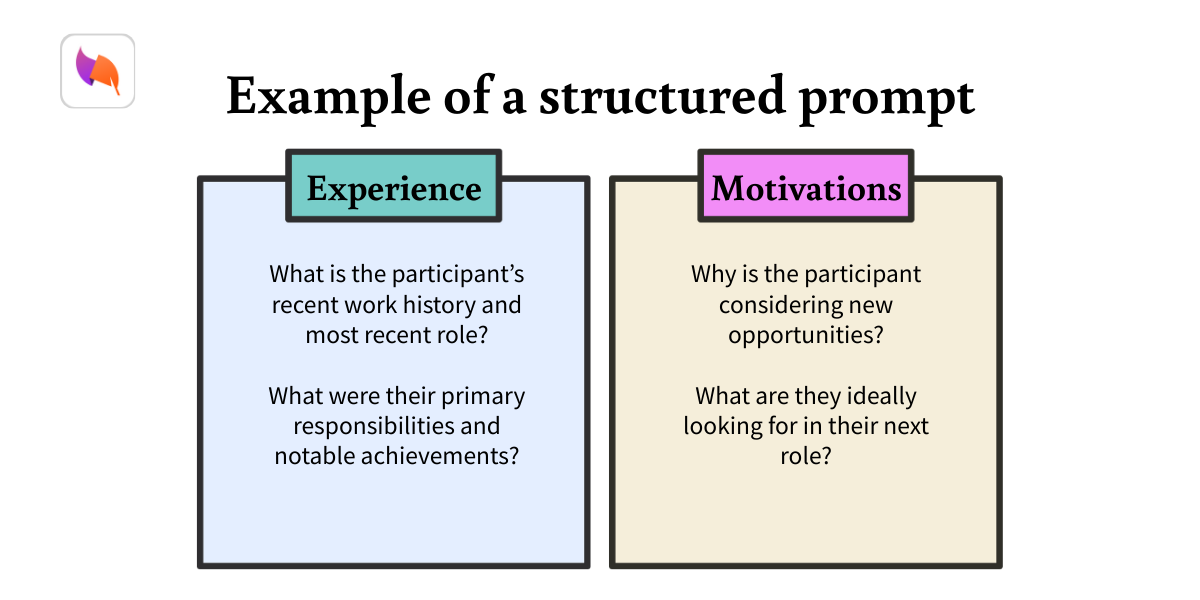 Example of a structured prompt

Experience

What is the participant's recent work history and most recent role?

What were their primary responsibilities and notable achievements?

Motivations

Why is the participant considering new opportunities?

What are they ideally looking for in their next role?